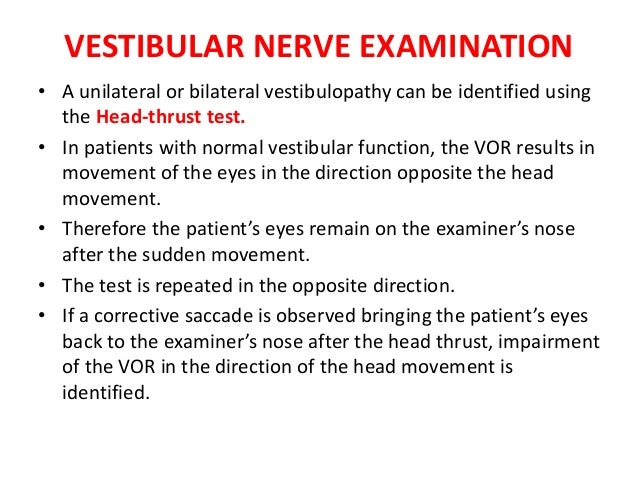 VESTIBULAR NERVE EXAMINATION

• A unilateral or bilateral vestibulopathy can be identified using the Head-thrust test.

• In patients with normal vestibular function, the VOR results in movement of the eyes in the direction opposite the head movement.

• Therefore the patient's eyes remain on the examiner's nose after the sudden movement.

• The test is repeated in the opposite direction.

• If a corrective saccade is observed bringing the patient's eyes back to the examiner's nose after the head thrust, impairment of the VOR in the direction of the head movement is identified.